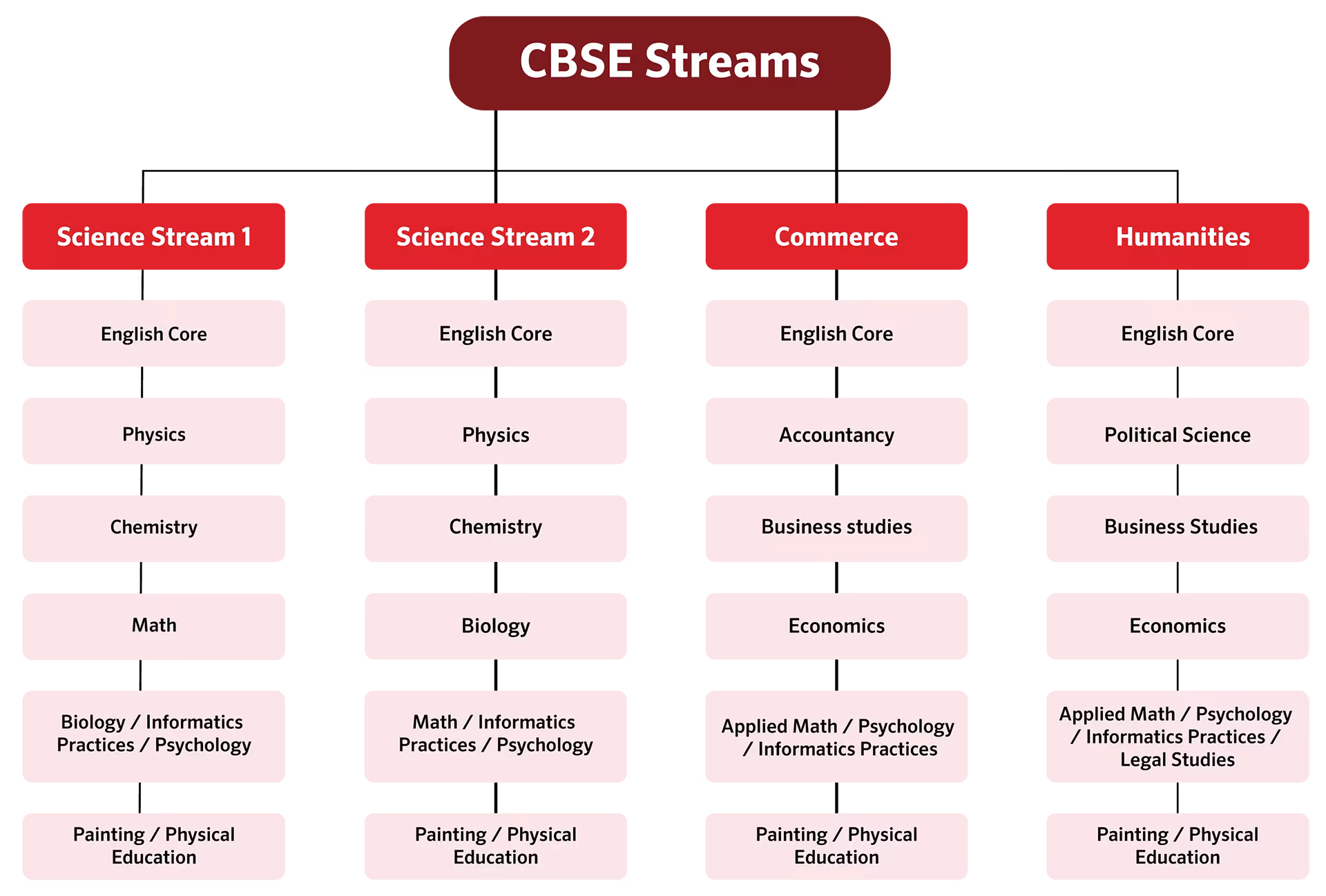 CBSE Streams

Science Stream 1

English Core

Physics

Chemistry

Math

Biology / Informatics Practices / Psychology

Painting / Physical Education

Science Stream 2

English Core

Physics

Chemistry

Biology

Math / Informatics Practices / Psychology

Painting / Physical Education

Commerce

English Core

Accountancy

Business studies

Economics

Applied Math / Psychology / Informatics Practices

Painting / Physical Education

Humanities

English Core

Political Science

Business Studies

Economics

Applied Math / Psychology / Informatics Practices / Legal Studies

Painting / Physical Education